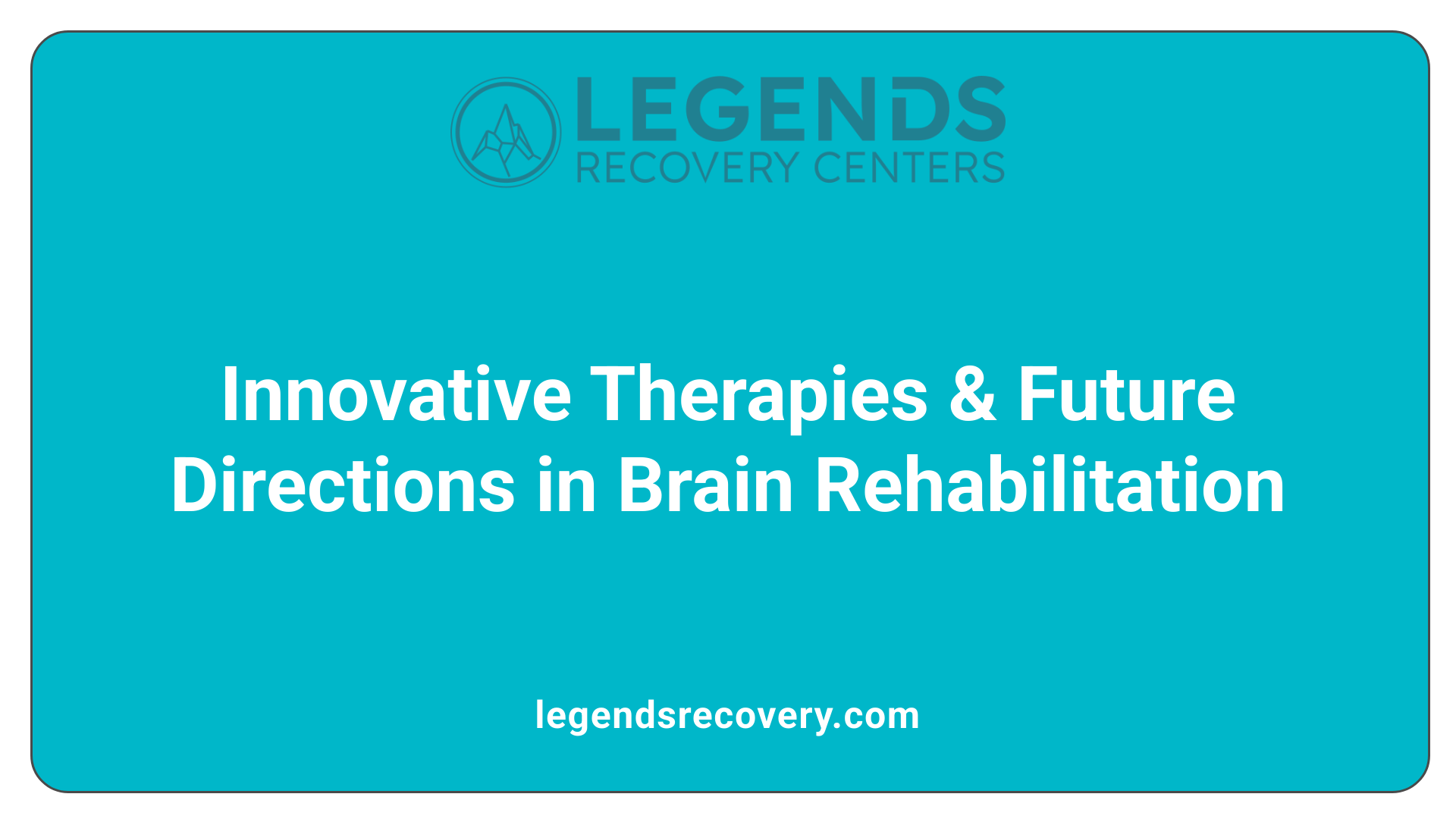 LEGENDS
RECOVERY CENTERS

Innovative Therapies & Future Directions in Brain Rehabilitation

legendsrecovery.com